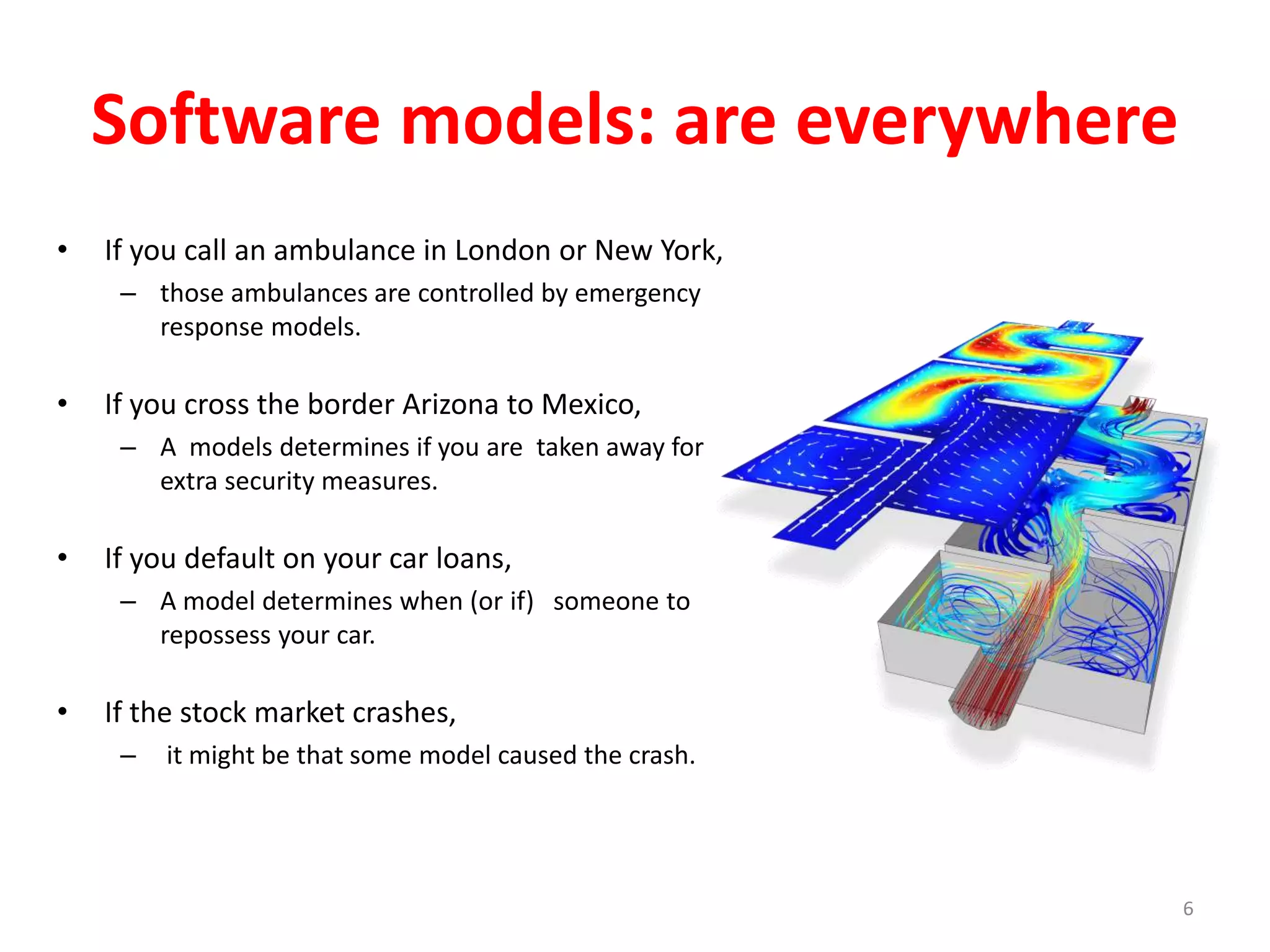 Software models: are everywhere

• If you call an ambulance in London or New York,
  – those ambulances are controlled by emergency response models.

• If you cross the border Arizona to Mexico,
  – A models determines if you are taken away for extra security measures.

• If you default on your car loans,
  – A model determines when (or if) someone to repossess your car.

• If the stock market crashes,
  – it might be that some model caused the crash.

6